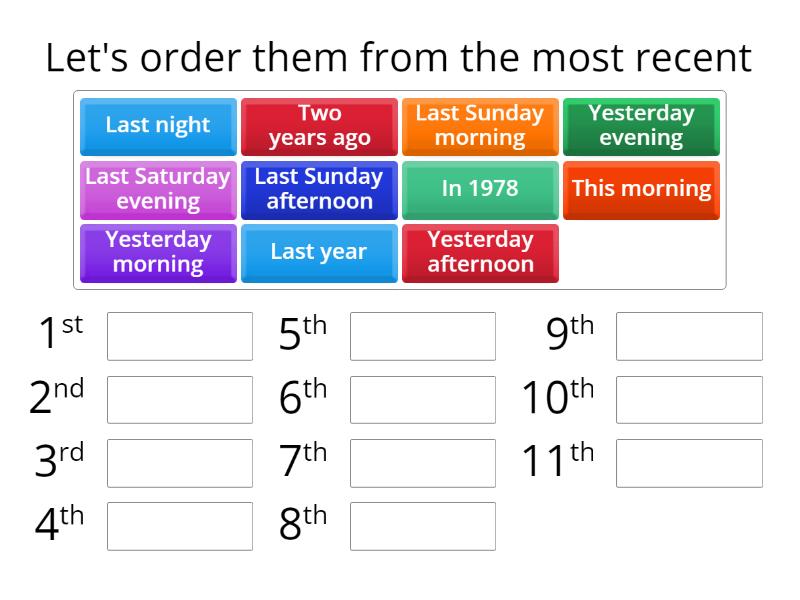 Let's order them from the most recent

Last night
Two years ago
Last Sunday morning
Yesterday evening
Last Saturday evening
Last Sunday afternoon
In 1978
This morning
Yesterday morning
Last year
Yesterday afternoon

1st
2nd
3rd
4th
5th
6th
7th
8th
9th
10th
11th